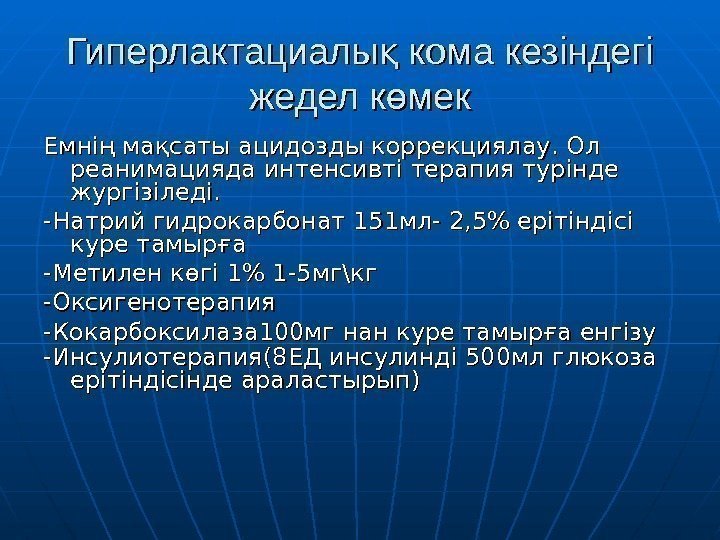 Гиперлактациалық кома кезіндегі жедел көмек

Емнің мақсаты ацидозды коррекциялау. Ол реанимацияда интенсивті терапия турінде жургізіледі.

-Натрий гидрокарбонат 151мл- 2,5% ерітіндісі куре тамырға

-Метилен көгі 1% 1-5мг\кг

-Оксигенотерапия

-Кокарбоксилаза100мг нан куре тамырға енгізу

-Инсулиотерапия(8ЕД инсулинді 500мл глюкоза ерітіндісінде араластырып)